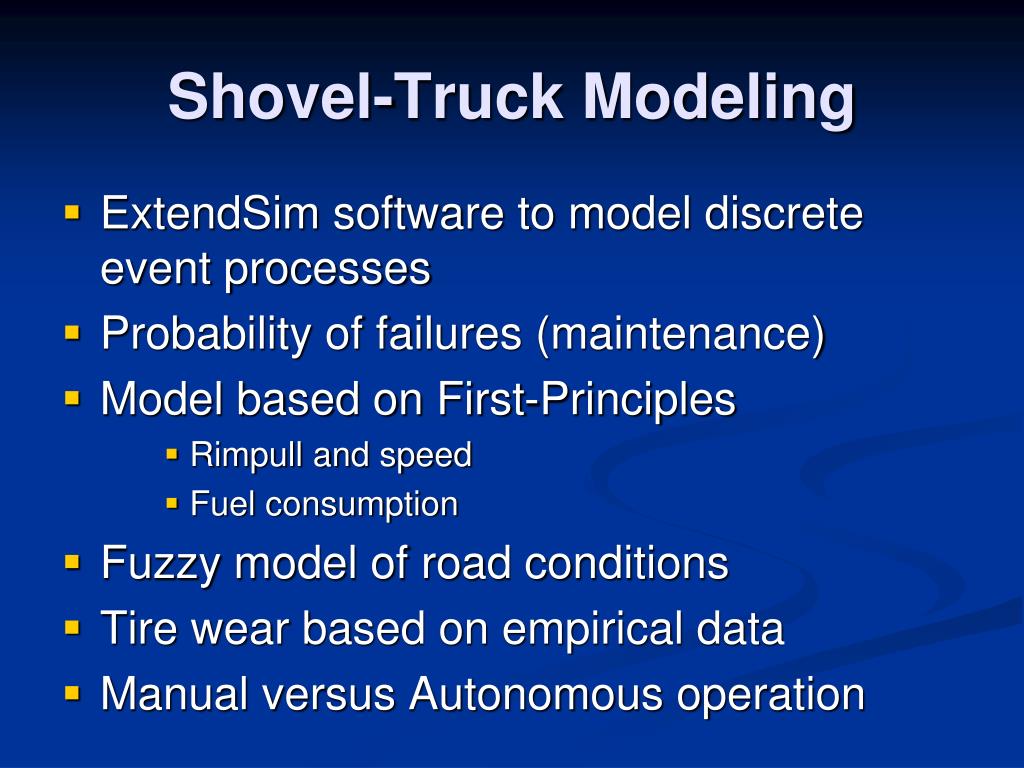 Shovel-Truck Modeling

- ExtendSim software to model discrete event processes
- Probability of failures (maintenance)
- Model based on First-Principles
  - Rimpull and speed
  - Fuel consumption
- Fuzzy model of road conditions
- Tire wear based on empirical data
- Manual versus Autonomous operation